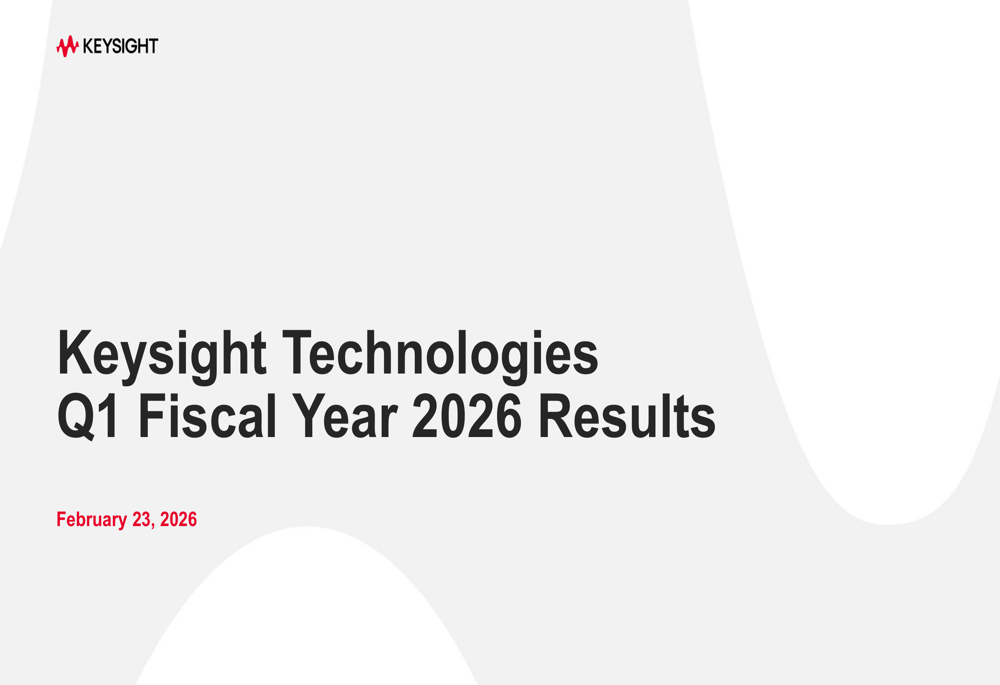 KEYSIGHT

Keysight Technologies
Q1 Fiscal Year 2026 Results

February 23, 2026